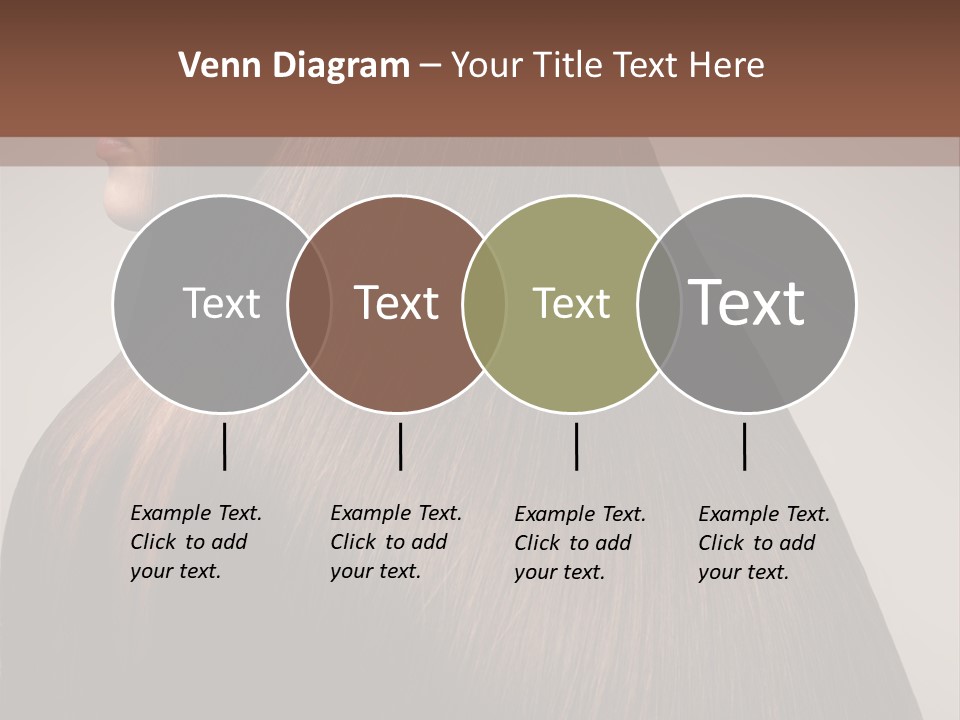 Venn Diagram – Your Title Text Here

Text

Text

Text

Text

Example Text. Click to add your text.

Example Text. Click to add your text.

Example Text. Click to add your text.

Example Text. Click to add your text.